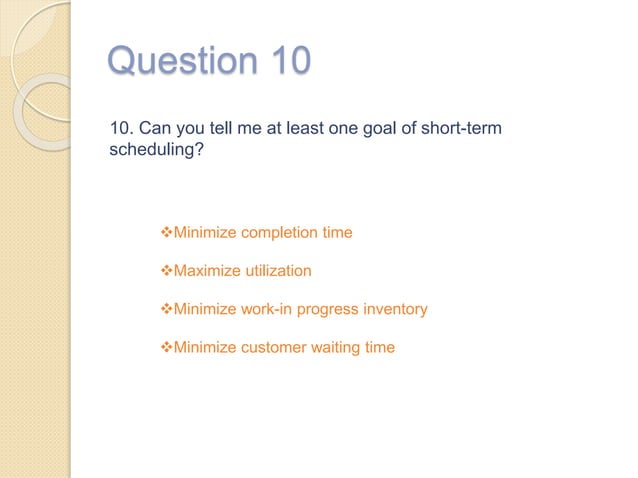 Question 10

10. Can you tell me at least one goal of short-term scheduling?

❖Minimize completion time

❖Maximize utilization

❖Minimize work-in progress inventory

❖Minimize customer waiting time